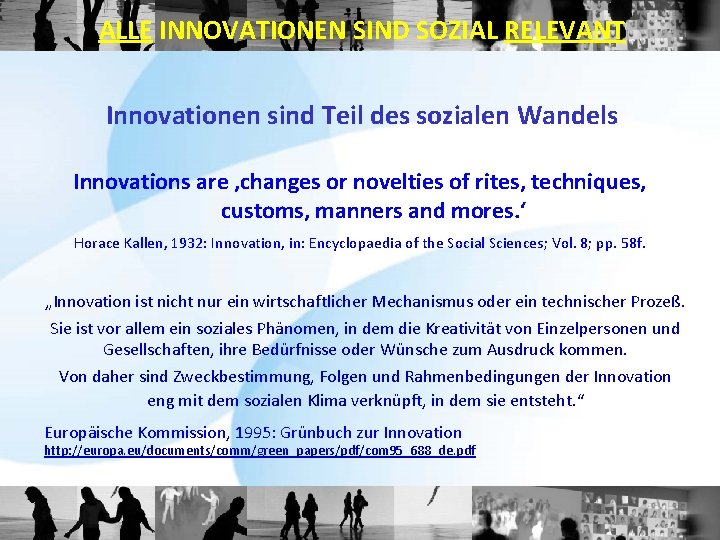 ALLE INNOVATIONEN SIND SOZIAL RELEVANT

Innovationen sind Teil des sozialen Wandels

Innovations are ‚changes or novelties of rites, techniques, customs, manners and mores.‘

Horace Kallen, 1932: Innovation, in: Encyclopaedia of the Social Sciences; Vol. 8; pp. 58f.

„Innovation ist nicht nur ein wirtschaftlicher Mechanismus oder ein technischer Prozeß. Sie ist vor allem ein soziales Phänomen, in dem die Kreativität von Einzelpersonen und Gesellschaften, ihre Bedürfnisse oder Wünsche zum Ausdruck kommen. Von daher sind Zweckbestimmung, Folgen und Rahmenbedingungen der Innovation eng mit dem sozialen Klima verknüpft, in dem sie entsteht.“

Europäische Kommission, 1995: Grünbuch zur Innovation
http://europa.eu/documents/comm/green_papers/pdf/com95_688_de.pdf